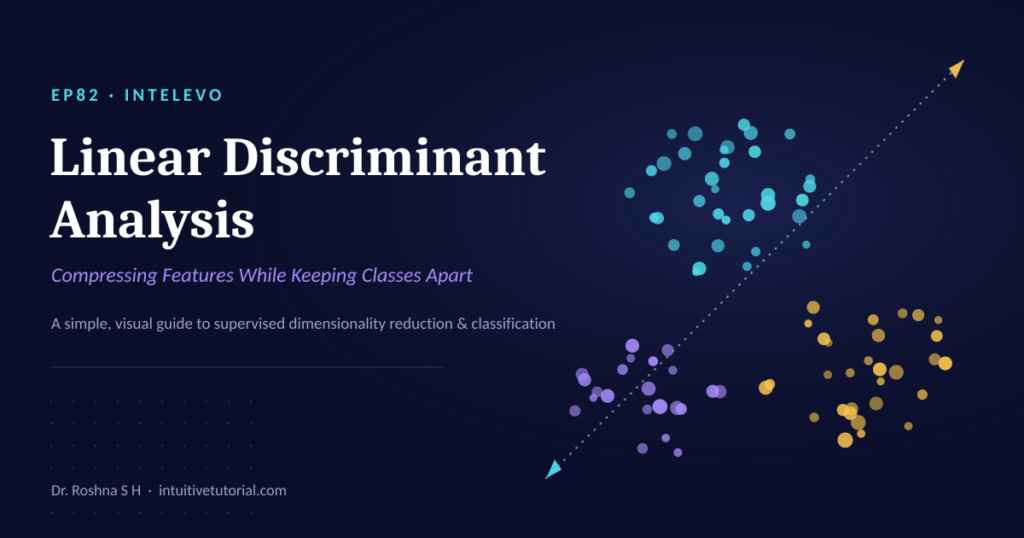 EP82 · INTELEVO

Linear Discriminant Analysis

Compressing Features While Keeping Classes Apart

A simple, visual guide to supervised dimensionality reduction & classification

Dr. Roshna S H · intuitivetutorial.com